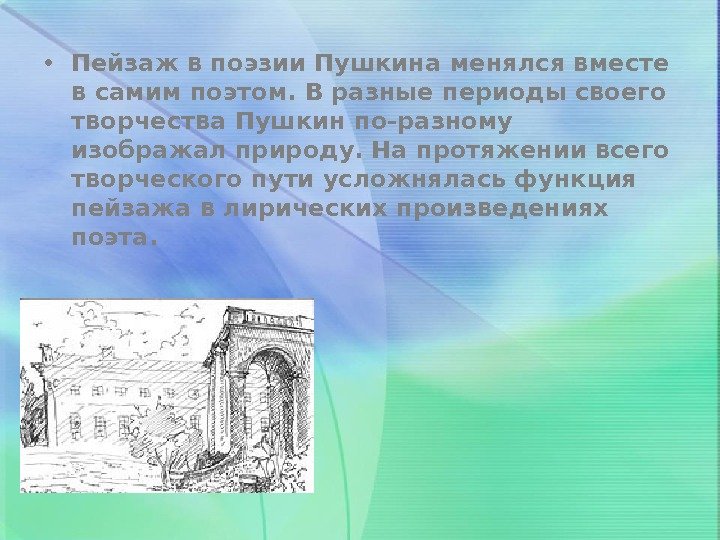 • Пейзаж в поэзии Пушкина менялся вместе в самим поэтом. В разные периоды своего творчества Пушкин по-разному изображал природу. На протяжении всего творческого пути усложнялась функция пейзажа в лирических произведениях поэта.